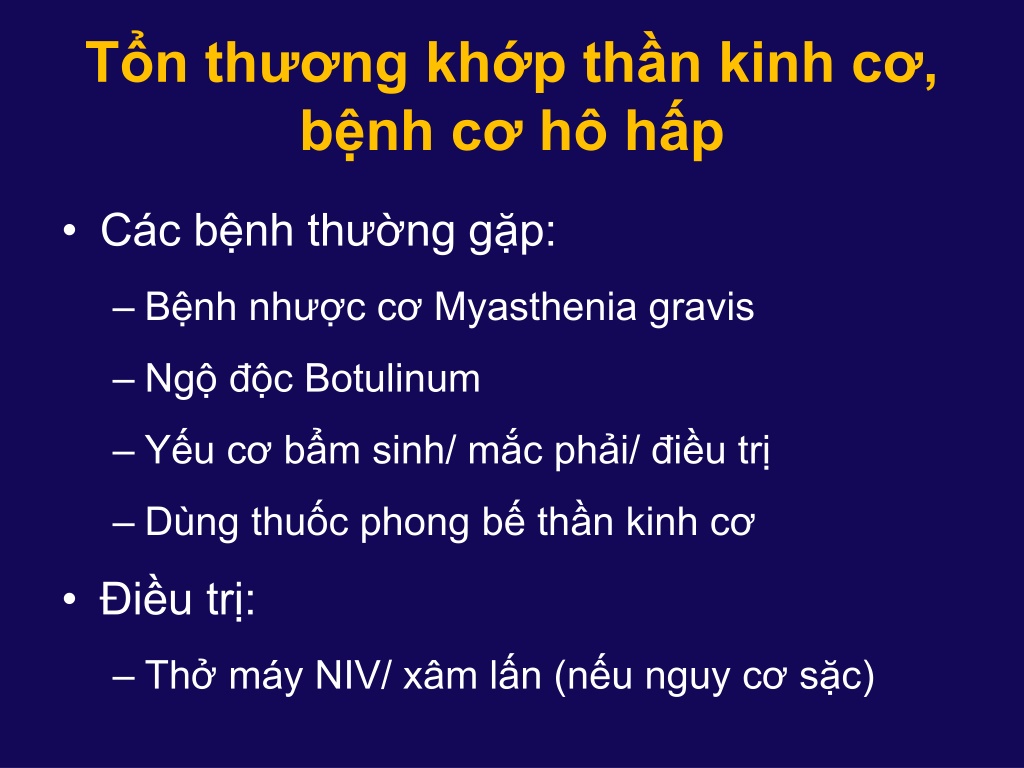 Tổn thương khớp thần kinh cơ, bệnh cơ hô hấp

• Các bệnh thường gặp:

– Bệnh nhược cơ Myasthenia gravis

– Ngộ độc Botulinum

– Yếu cơ bẩm sinh/ mắc phải/ điều trị

– Dùng thuốc phong bế thần kinh cơ

• Điều trị:

– Thở máy NIV/ xâm lấn (nếu nguy cơ sặc)